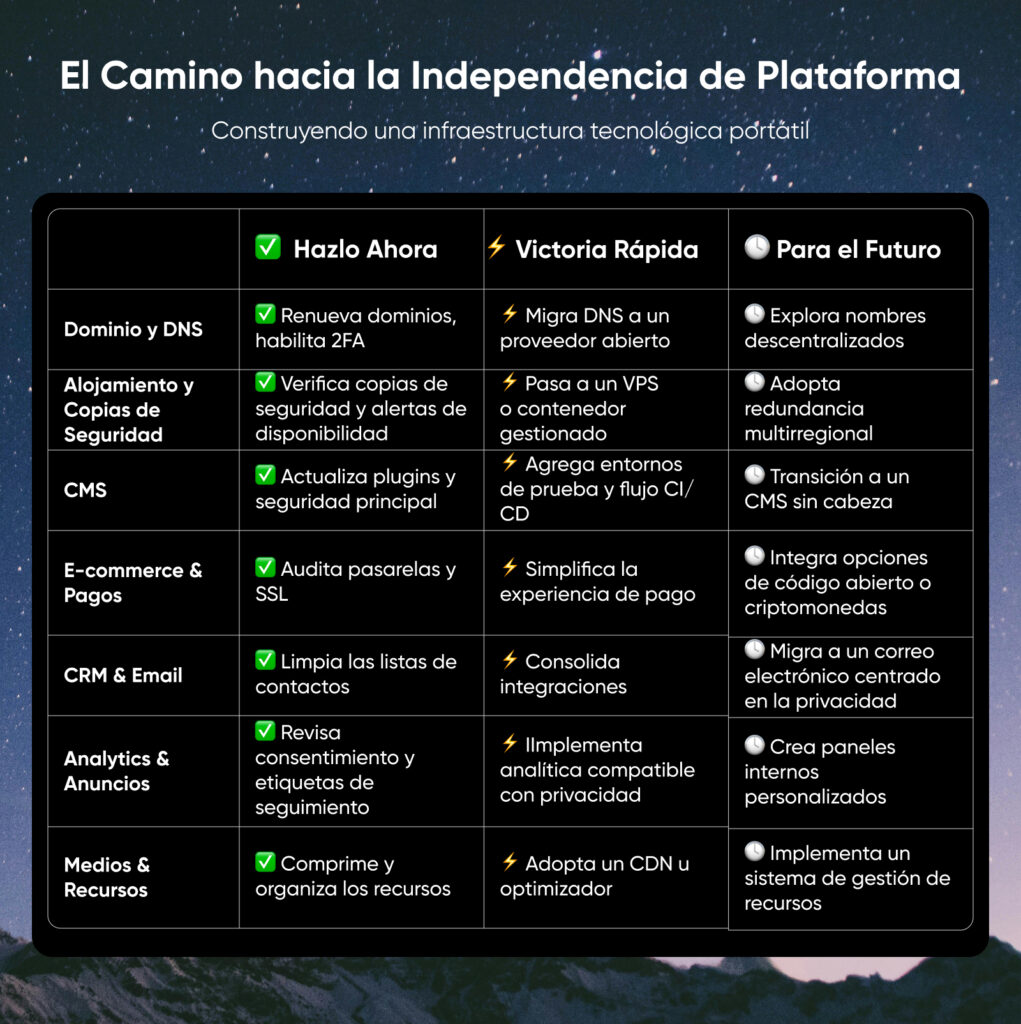 El Camino hacia la Independencia de Plataforma

Construyendo una infraestructura tecnológica portátil

| | ✅ Hazlo Ahora | ⚡ Victoria Rápida | 🕒 Para el Futuro |
|---|---|---|---|
| Dominio y DNS | ✅ Renueva dominios, habilita 2FA | ⚡ Migra DNS a un proveedor abierto | 🕒 Explora nombres descentralizados |
| Alojamiento y Copias de Seguridad | ✅ Verifica copias de seguridad y alertas de disponibilidad | ⚡ Pasa a un VPS o contenedor gestionado | 🕒 Adopta redundancia multirregional |
| CMS | ✅ Actualiza plugins y seguridad principal | ⚡ Agrega entornos de prueba y flujo CI/CD | 🕒 Transición a un CMS sin cabeza |
| E-commerce & Pagos | ✅ Audita pasarelas y SSL | ⚡ Simplifica la experiencia de pago | 🕒 Integra opciones de código abierto o criptomonedas |
| CRM & Email | ✅ Limpia las listas de contactos | ⚡ Consolida integraciones | 🕒 Migra a un correo electrónico centrado en la privacidad |
| Analytics & Anuncios | ✅ Revisa consentimiento y etiquetas de seguimiento | ⚡ IImplementa analítica compatible con privacidad | 🕒 Crea paneles internos personalizados |
| Medios & Recursos | ✅ Comprime y organiza los recursos | ⚡ Adopta un CDN u optimizador | 🕒 Implementa un sistema de gestión de recursos |